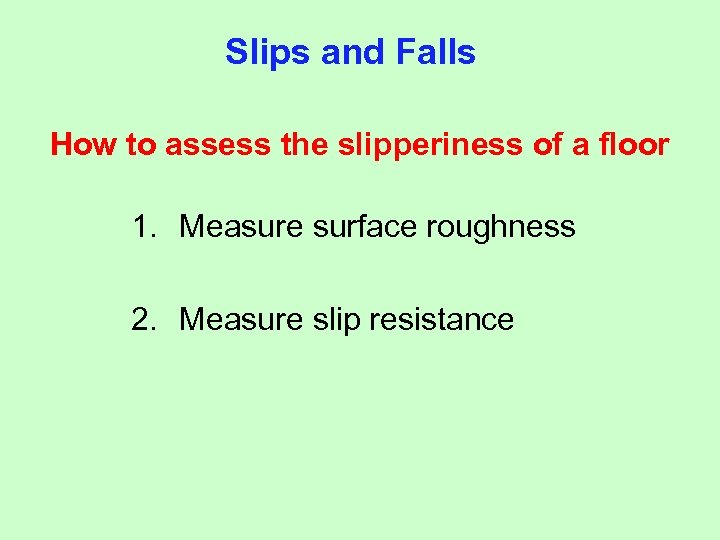 Slips and Falls

How to assess the slipperiness of a floor

1. Measure surface roughness

2. Measure slip resistance